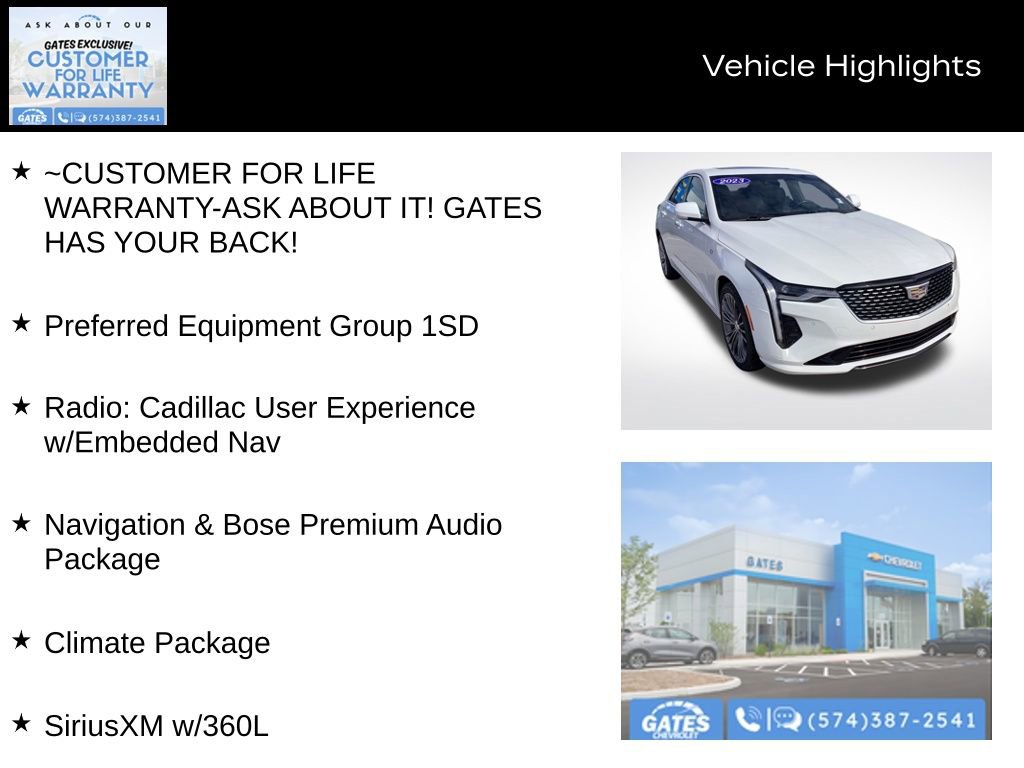 ASK ABOUT OUR
GATES EXCLUSIVE!
CUSTOMER FOR LIFE WARRANTY
GATES (574)387-2541

Vehicle Highlights

★ ~CUSTOMER FOR LIFE WARRANTY-ASK ABOUT IT! GATES HAS YOUR BACK!

★ Preferred Equipment Group 1SD

★ Radio: Cadillac User Experience w/Embedded Nav

★ Navigation & Bose Premium Audio Package

★ Climate Package

★ SiriusXM w/360L

2023

GATES
CHEVROLET

GATES CHEVROLET (574)387-2541